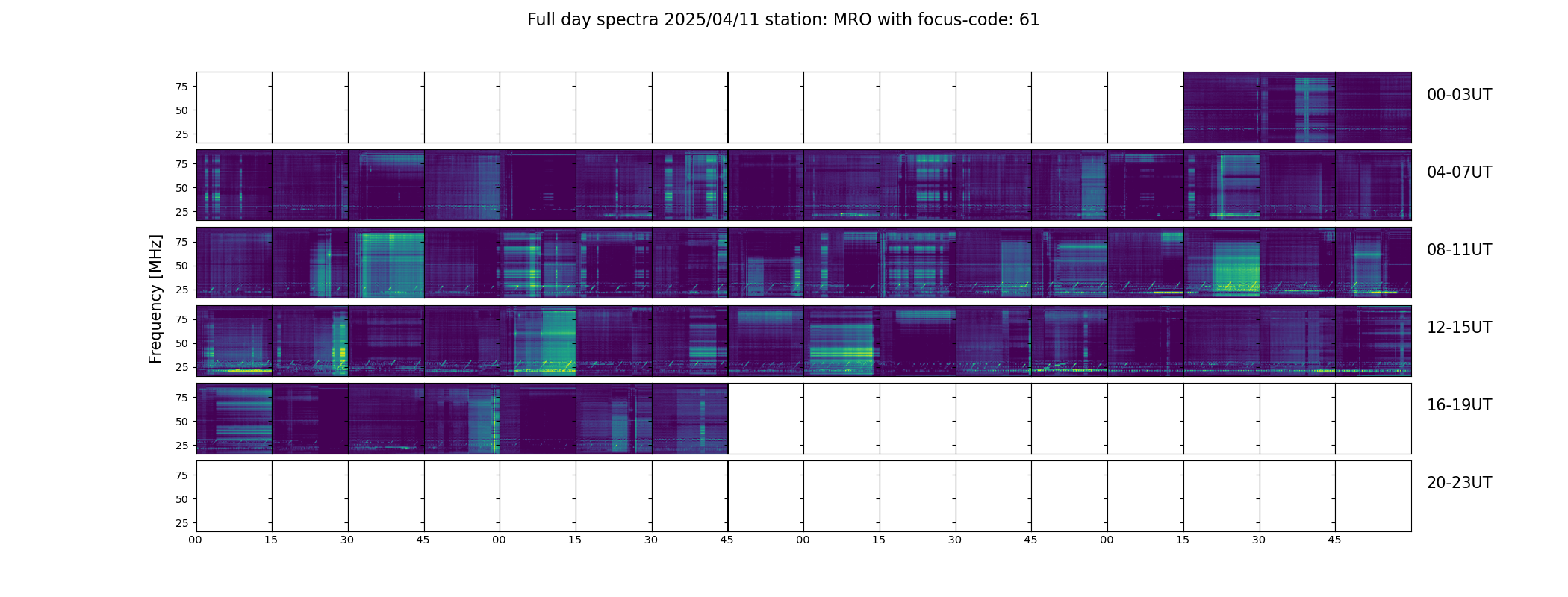 Full day spectra 2025/04/11 station: MRO with focus-code: 61

Frequency [MHz]

75
50
25
00-03UT

75
50
25
04-07UT

75
50
25
08-11UT

75
50
25
12-15UT

75
50
25
16-19UT

75
50
25
20-23UT

00 15 30 45 00 15 30 45 00 15 30 45 00 15 30 45